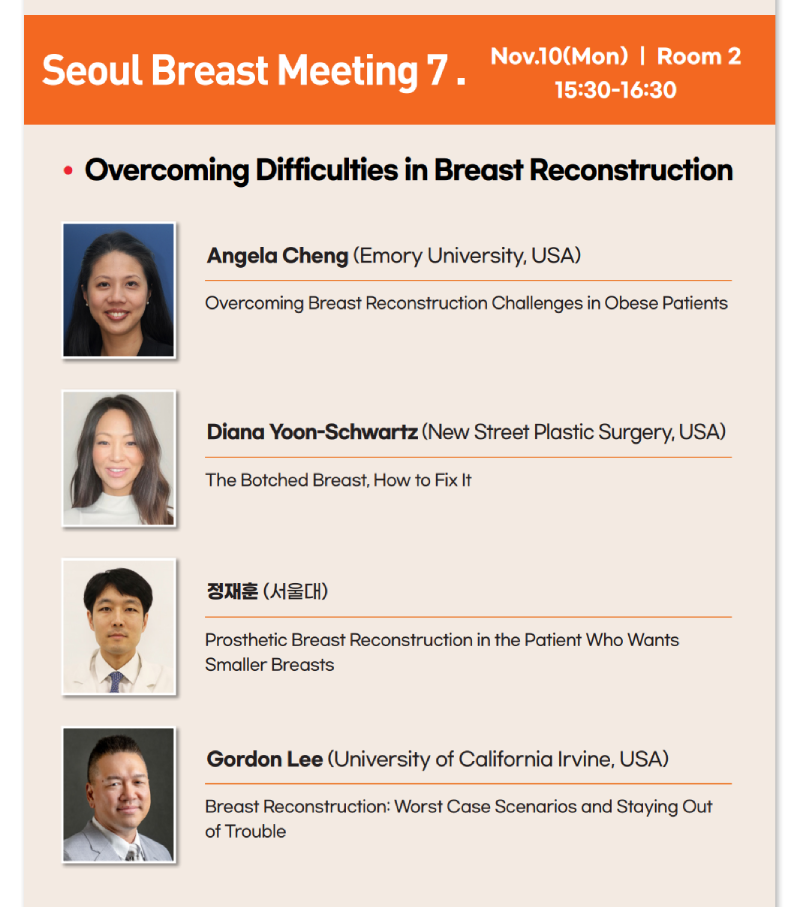 Seoul Breast Meeting 7 . Nov.10(Mon) | Room 2 15:30-16:30

• Overcoming Difficulties in Breast Reconstruction

Angela Cheng (Emory University, USA)

Overcoming Breast Reconstruction Challenges in Obese Patients

Diana Yoon-Schwartz (New Street Plastic Surgery, USA)

The Botched Breast, How to Fix It

정재훈 (서울대)

Prosthetic Breast Reconstruction in the Patient Who Wants Smaller Breasts

Gordon Lee (University of California Irvine, USA)

Breast Reconstruction: Worst Case Scenarios and Staying Out of Trouble